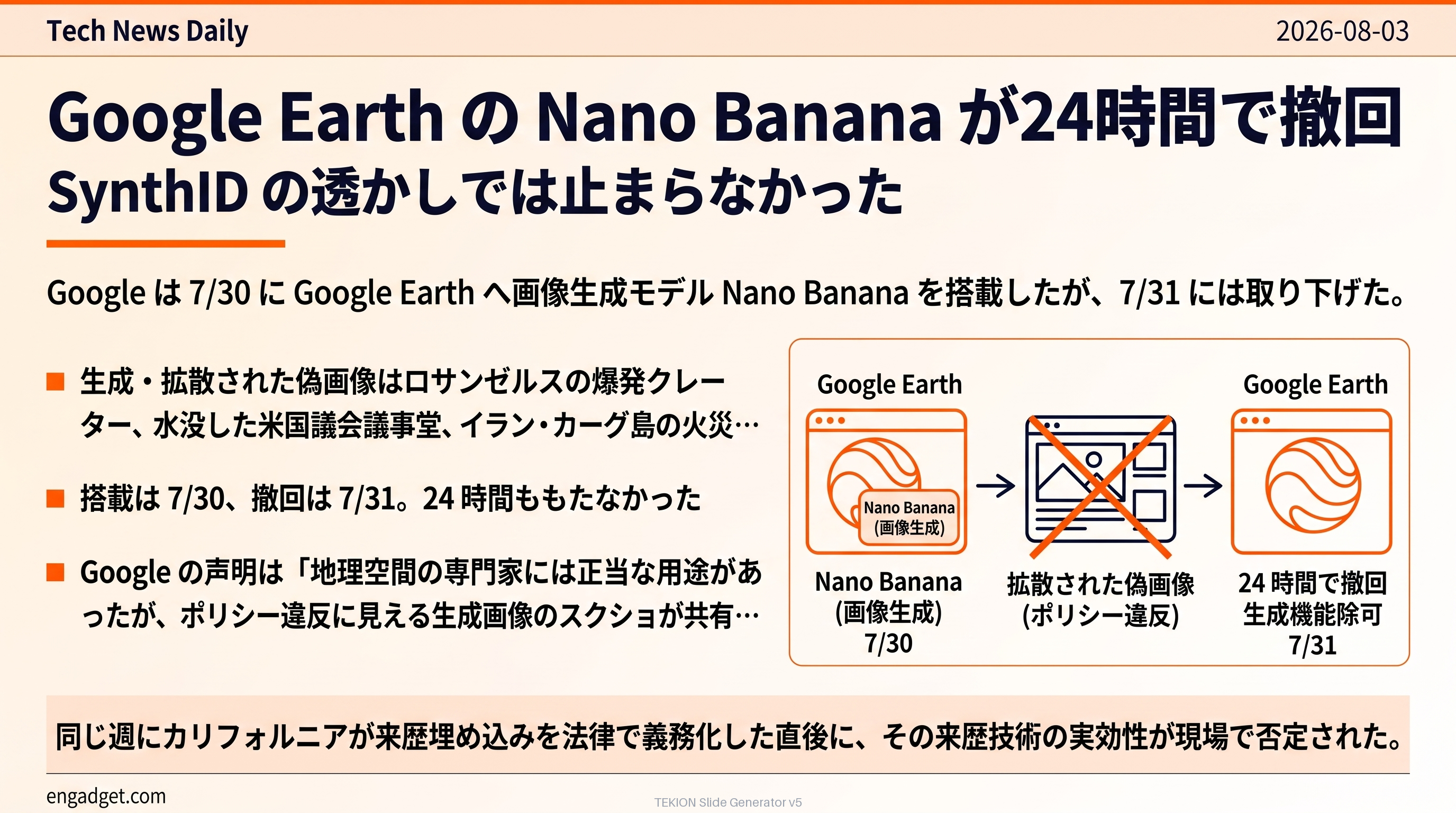 Tech News Daily

2026-08-03

Google Earth の Nano Banana が24時間で撤回
SynthID の透かしでは止まらなかった

Google は 7/30 に Google Earth へ画像生成モデル Nano Banana を搭載したが、7/31 には取り下げた。

■ 生成・拡散された偽画像はロサンゼルスの爆発クレーター、水没した米国議会議事堂、イラン・カーグ島の火災…

■ 搭載は 7/30、撤回は 7/31。24 時間ももたなかった

■ Google の声明は「地理空間の専門家には正当な用途があったが、ポリシー違反に見える生成画像のスクショが共有…

Google Earth

Nano Banana (画像生成)

Nano Banana (画像生成) 7/30

拡散された偽画像 (ポリシー違反)

Google Earth

24 時間で撤回 生成機能除可 7/31

同じ週にカリフォルニアが来歴埋め込みを法律で義務化した直後に、その来歴技術の実効性が現場で否定された。

engadget.com

TEKION Slide Generator v5